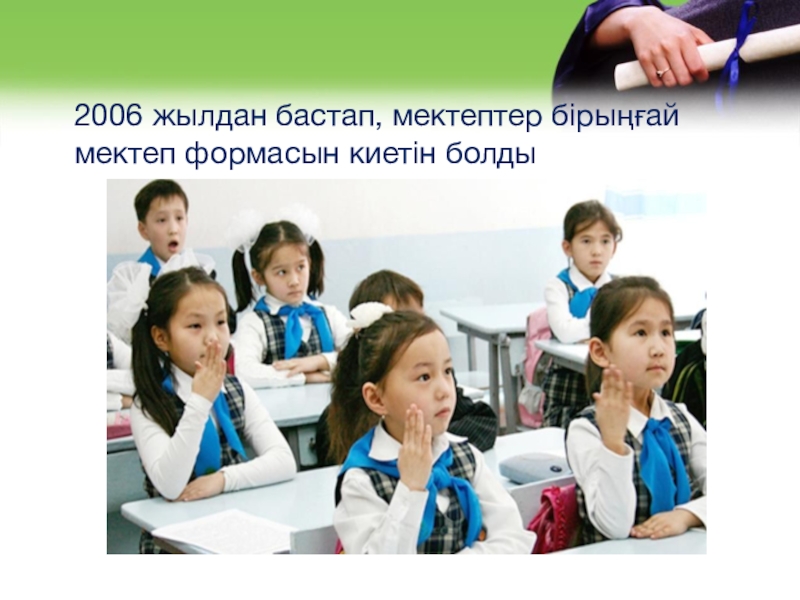 2006 жылдан бастап, мектептер бірыңғай мектеп формасын киетін болды